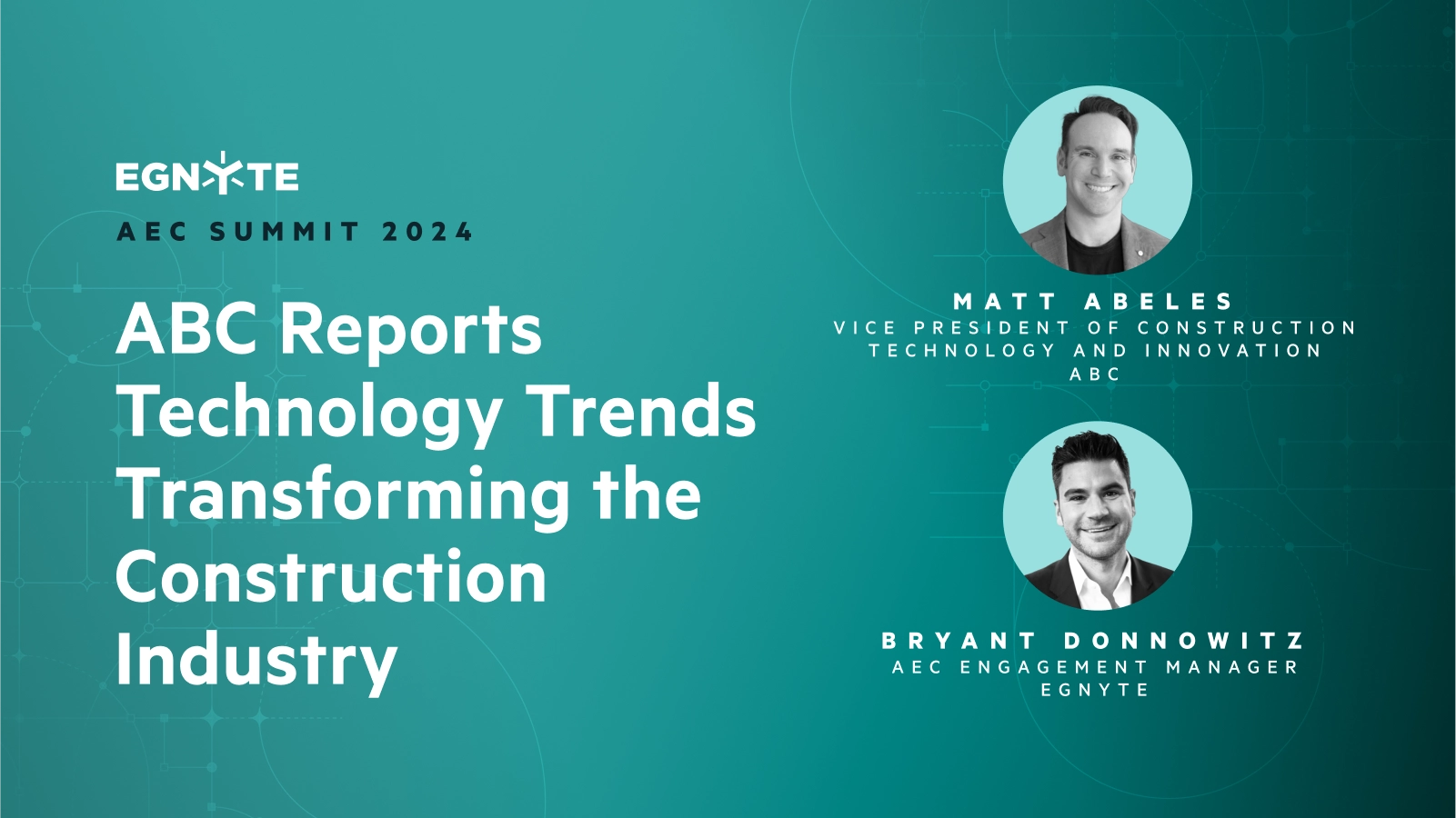 EGNYTE
AEC SUMMIT 2024

ABC Reports Technology Trends Transforming the Construction Industry

MATT ABELES
VICE PRESIDENT OF CONSTRUCTION TECHNOLOGY AND INNOVATION
ABC

BRYANT DONNOWITZ
AEC ENGAGEMENT MANAGER
EGNYTE